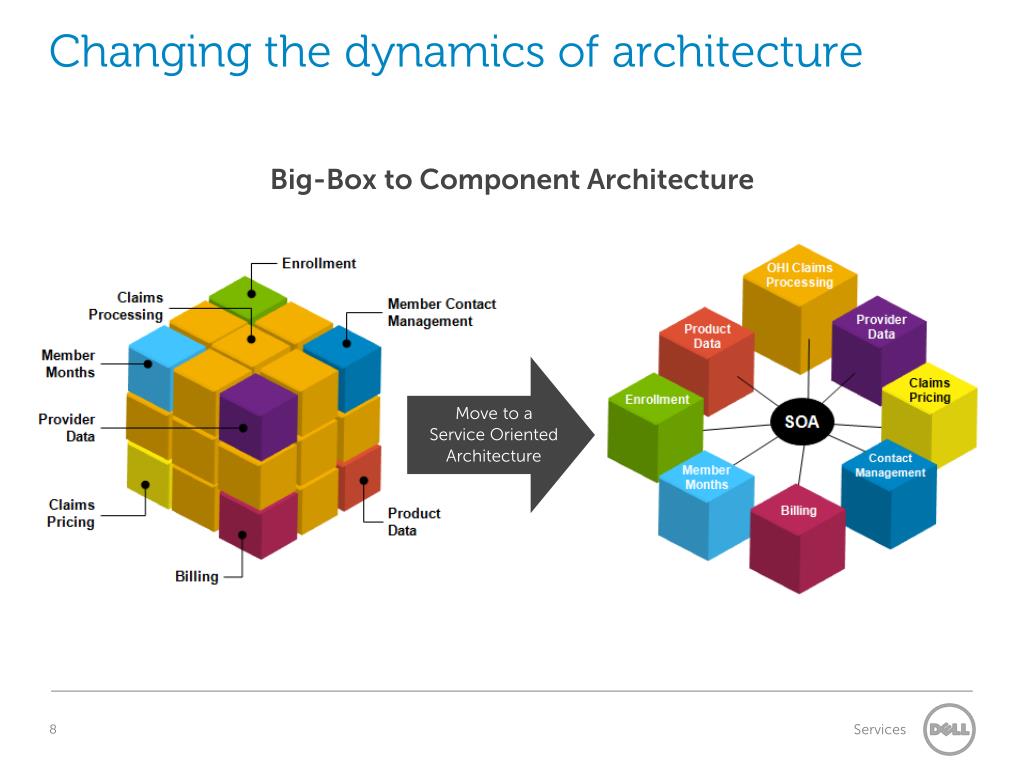 Changing the dynamics of architecture

Big-Box to Component Architecture

Enrollment

Claims Processing

Member Contact Management

Member Months

Provider Data

Claims Pricing

Product Data

Billing

Move to a Service Oriented Architecture

OHI Claims Processing

Product Data

Provider Data

Enrollment

SOA

Claims Pricing

Member Months

Contact Management

Billing

8

Services

DELL